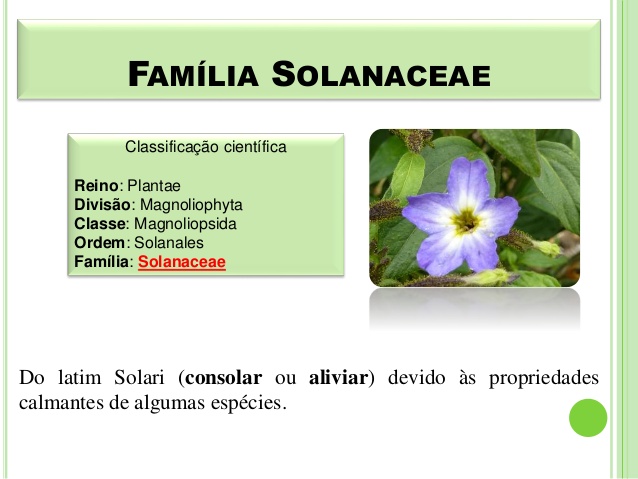 FAMÍLIA SOLANACEAE

Classificação científica

Reino: Plantae
Divisão: Magnoliophyta
Classe: Magnoliopsida
Ordem: Solanales
Família: Solanaceae

Do latim Solari (consolar ou aliviar) devido às propriedades calmantes de algumas espécies.